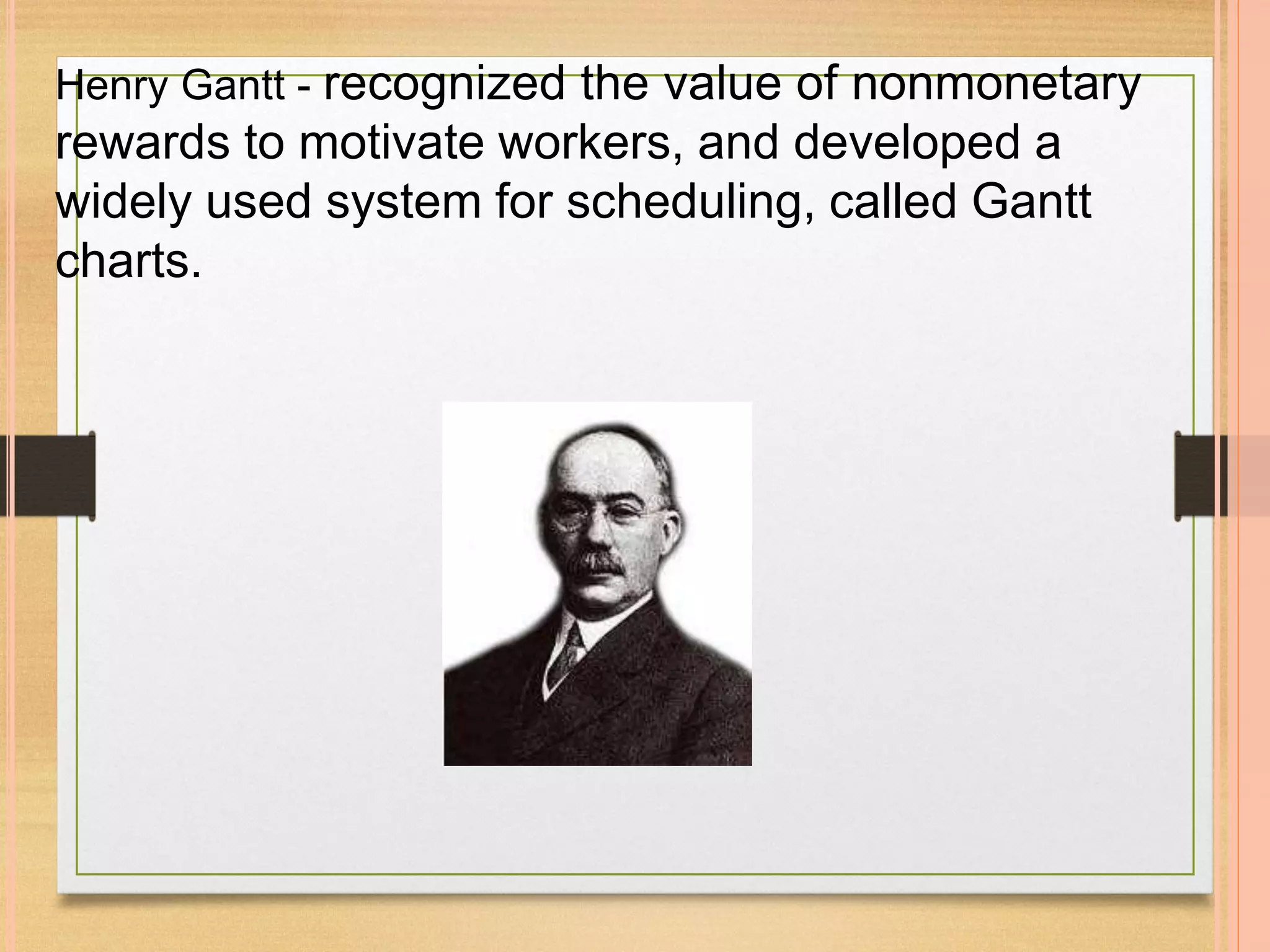 Henry Gantt - recognized the value of nonmonetary rewards to motivate workers, and developed a widely used system for scheduling, called Gantt charts.